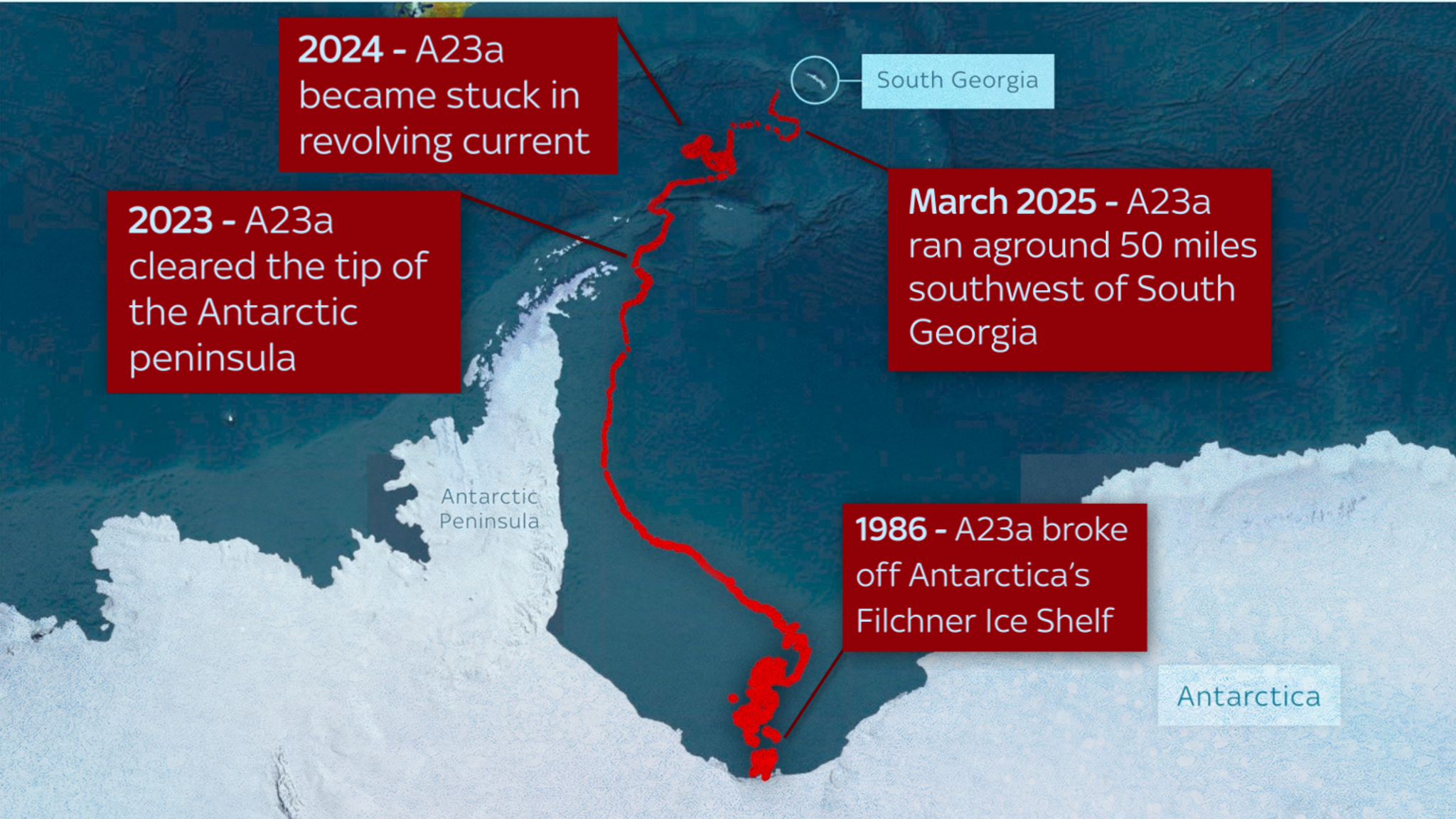 2024 - A23a became stuck in revolving current

South Georgia

2023 - A23a cleared the tip of the Antarctic peninsula

March 2025 - A23a ran aground 50 miles southwest of South Georgia

Antarctic Peninsula

1986 - A23a broke off Antarctica's Filchner Ice Shelf

Antarctica